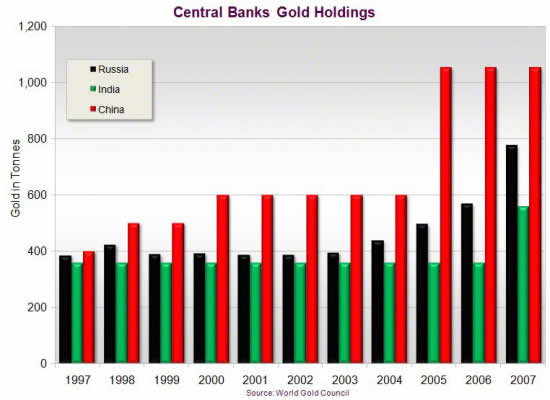 Central Banks Gold Holdings

Russia
India
China

Gold in Tonnes

1,200
1,000
800
600
400
200
0

1997 1998 1999 2000 2001 2002 2003 2004 2005 2006 2007

Source: World Gold Council